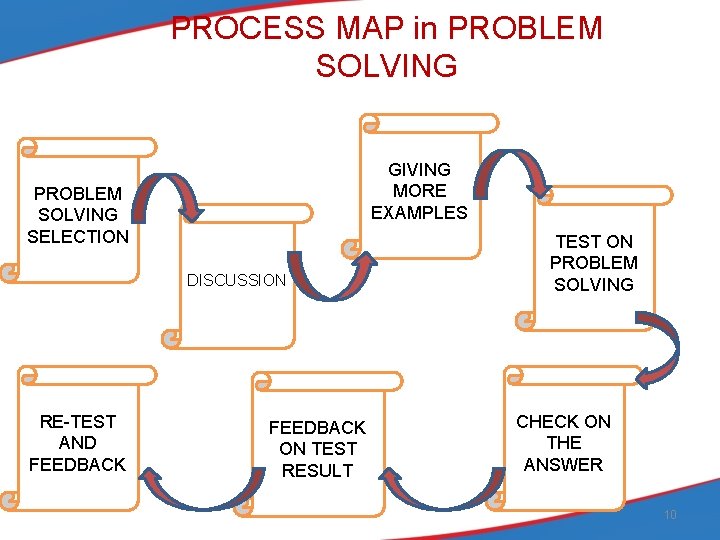 PROCESS MAP in PROBLEM SOLVING

PROBLEM SOLVING SELECTION

DISCUSSION

GIVING MORE EXAMPLES

TEST ON PROBLEM SOLVING

CHECK ON THE ANSWER

FEEDBACK ON TEST RESULT

RE-TEST AND FEEDBACK

10